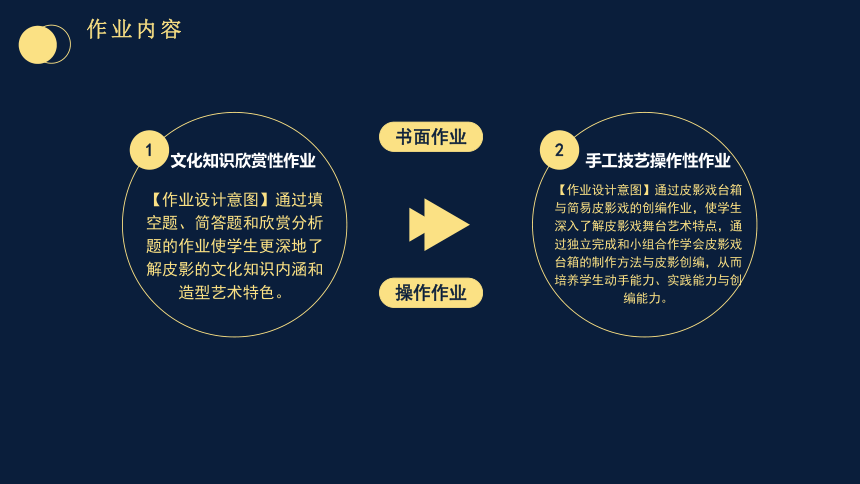 作业内容

1 文化知识欣赏性作业

【作业设计意图】通过填空题、简答题和欣赏分析题的作业使学生更深地了解皮影的文化知识内涵和造型艺术特色。

书面作业

操作作业

2 手工技艺操作性作业

【作业设计意图】通过皮影戏台箱与简易皮影戏的创编作业，使学生深入了解皮影戏舞台艺术特点，通过独立完成和小组合作学会皮影戏台箱的制作方法与皮影创编，从而培养学生动手能力、实践能力与创编能力。